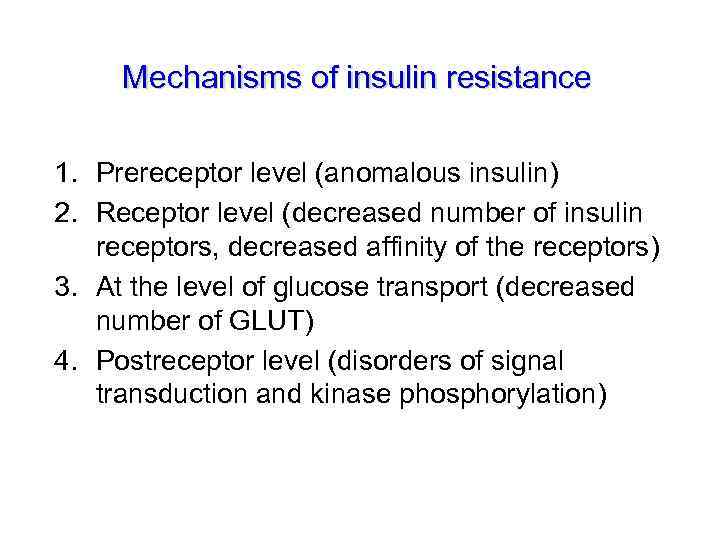 Mechanisms of insulin resistance

1. Prereceptor level (anomalous insulin)
2. Receptor level (decreased number of insulin receptors, decreased affinity of the receptors)
3. At the level of glucose transport (decreased number of GLUT)
4. Postreceptor level (disorders of signal transduction and kinase phosphorylation)